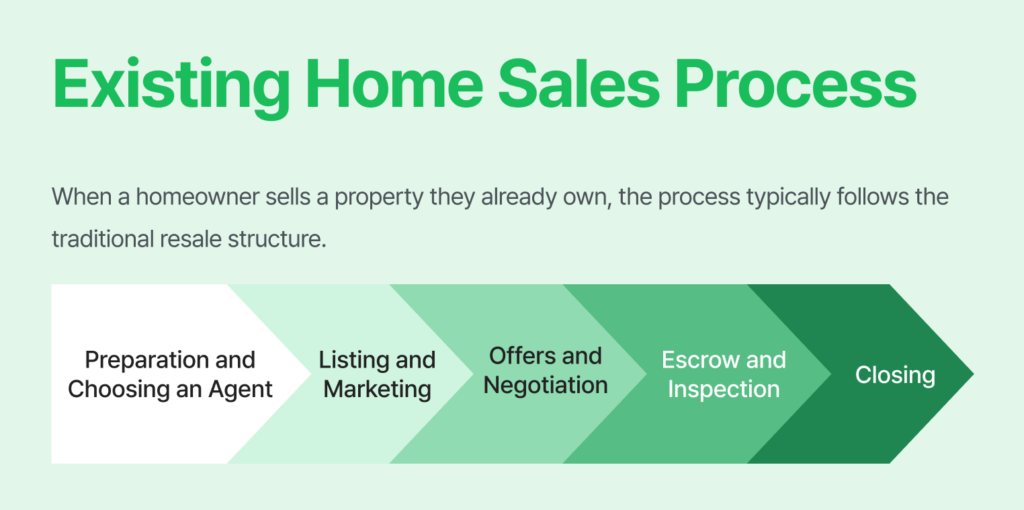 Existing Home Sales Process

When a homeowner sells a property they already own, the process typically follows the traditional resale structure.

Preparation and Choosing an Agent

Listing and Marketing

Offers and Negotiation

Escrow and Inspection

Closing